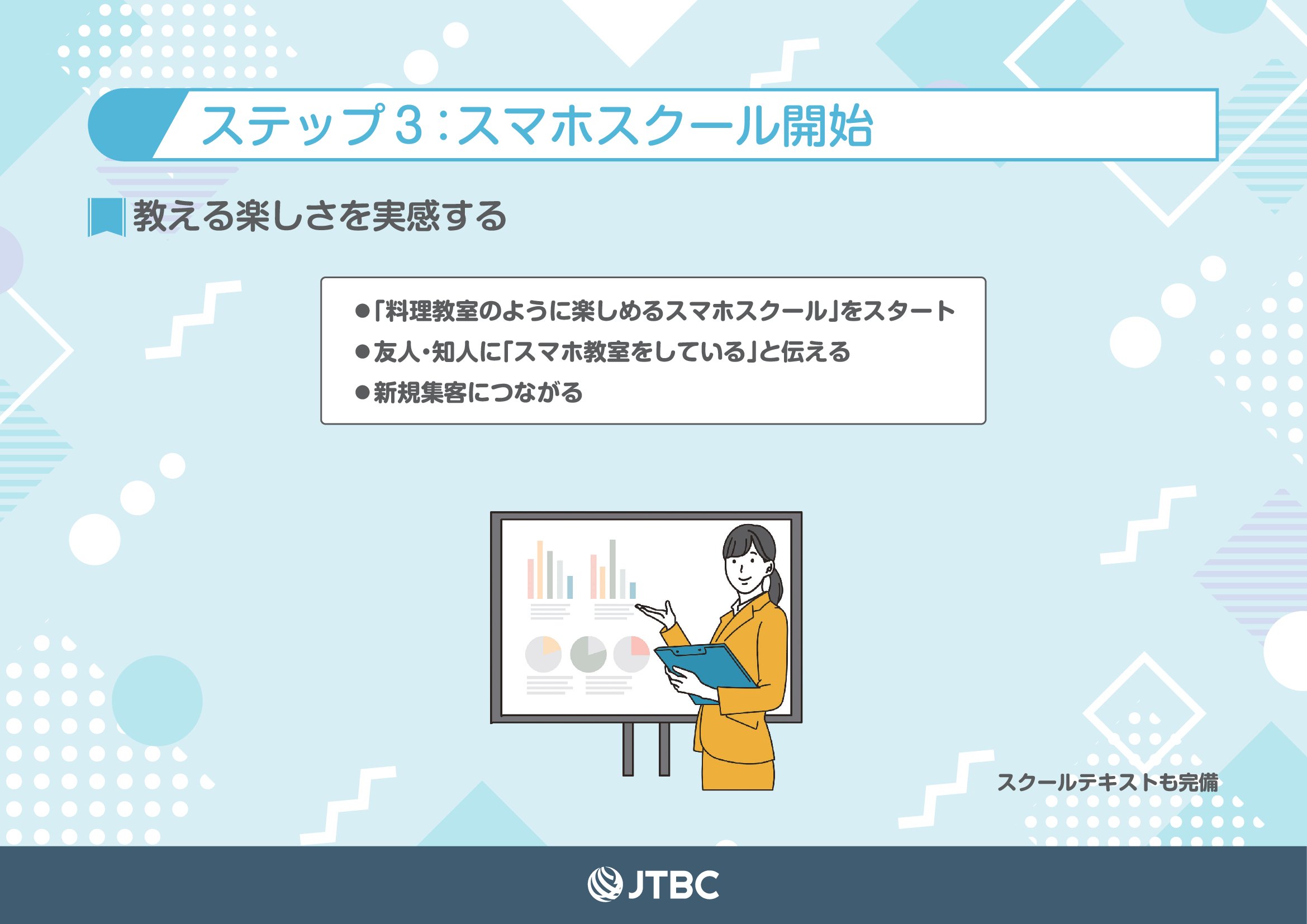 ステップ3：スマホスクール開始

教える楽しさを実感する

●「料理教室のように楽しめるスマホスクール」をスタート
●友人・知人に「スマホ教室をしている」と伝える
●新規集客につながる

スクールテキストも完備

JTBC